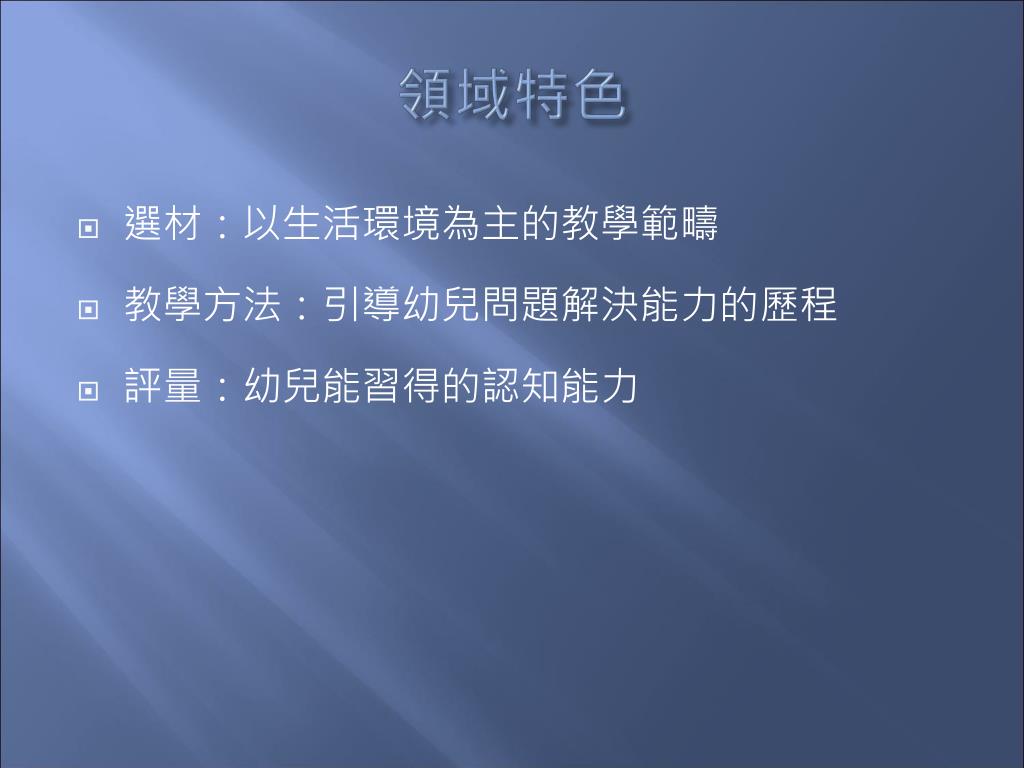 領域特色

選材：以生活環境為主的教學範疇

教學方法：引導幼兒問題解決能力的歷程

評量：幼兒能習得的認知能力